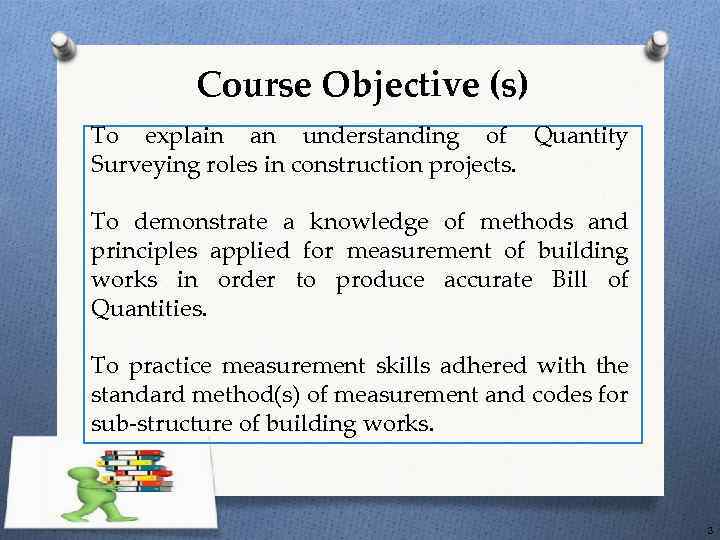 Course Objective (s)

To explain an understanding of Quantity Surveying roles in construction projects.

To demonstrate a knowledge of methods and principles applied for measurement of building works in order to produce accurate Bill of Quantities.

To practice measurement skills adhered with the standard method(s) of measurement and codes for sub-structure of building works.

3